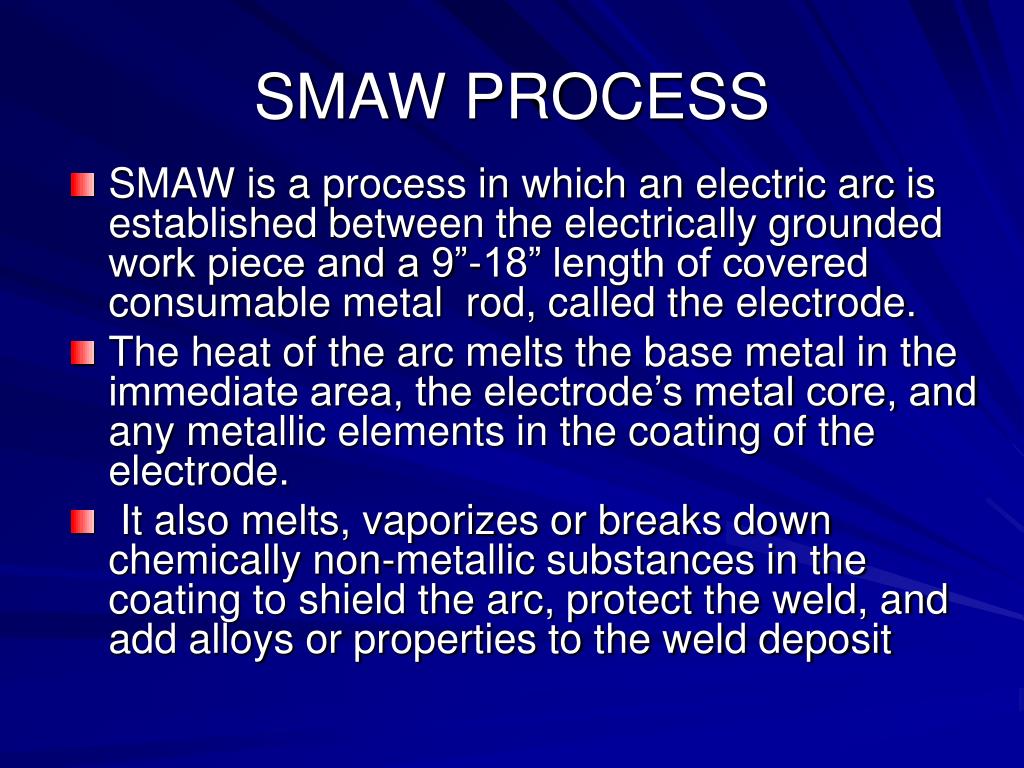 SMAW PROCESS

SMAW is a process in which an electric arc is established between the electrically grounded work piece and a 9”-18” length of covered consumable metal rod, called the electrode.

The heat of the arc melts the base metal in the immediate area, the electrode’s metal core, and any metallic elements in the coating of the electrode.

It also melts, vaporizes or breaks down chemically non-metallic substances in the coating to shield the arc, protect the weld, and add alloys or properties to the weld deposit